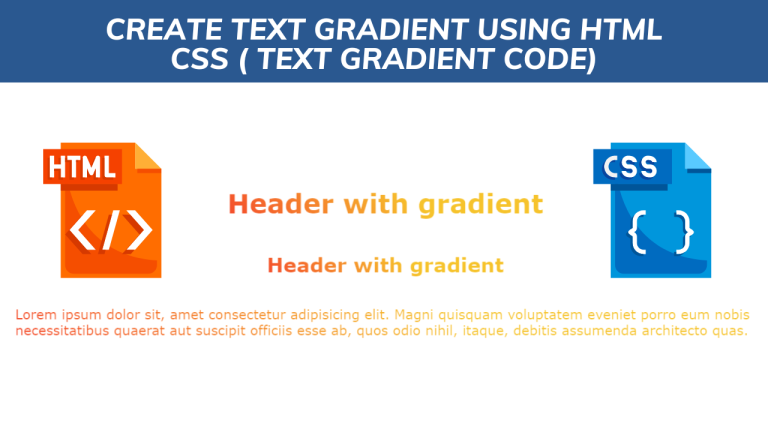 CREATE TEXT GRADIENT USING HTML CSS ( TEXT GRADIENT CODE)

HTML
</>

Header with gradient

Header with gradient

CSS
{ }

Lorem ipsum dolor sit, amet consectetur adipisicing elit. Magni quisquam voluptatem eveniet porro eum nobis necessitatibus quaerat aut suscipit officiis esse ab, quos odio nihil, itaque, debitis assumenda architecto quas.